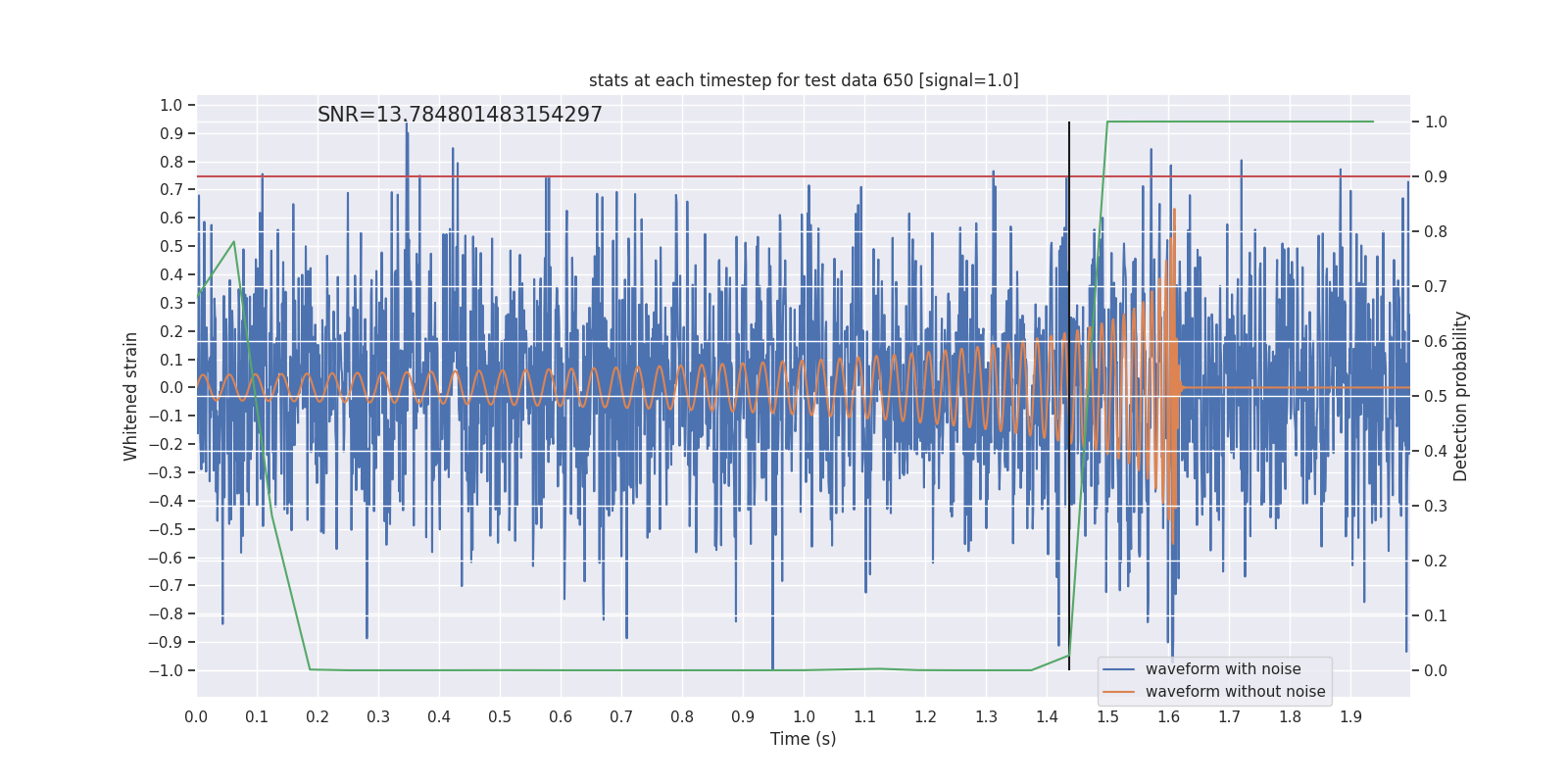 stats at each timestep for test data 650 [signal=1.0]

SNR=13.784801483154297

Whitened strain

1.0
0.9
0.8
0.7
0.6
0.5
0.4
0.3
0.2
0.1
0.0
−0.1
−0.2
−0.3
−0.4
−0.5
−0.6
−0.7
−0.8
−0.9
−1.0

Detection probability

1.0
0.9
0.8
0.7
0.6
0.5
0.4
0.3
0.2
0.1
0.0

0.0 0.1 0.2 0.3 0.4 0.5 0.6 0.7 0.8 0.9 1.0 1.1 1.2 1.3 1.4 1.5 1.6 1.7 1.8 1.9

Time (s)

waveform with noise
waveform without noise